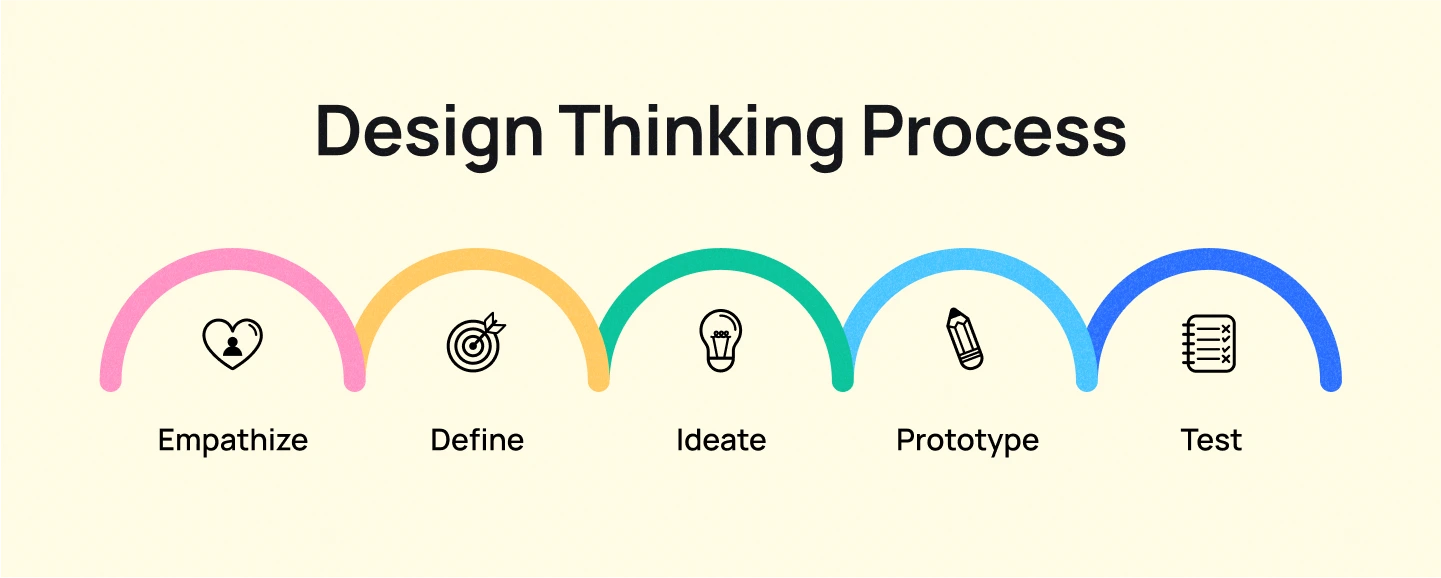 Design Thinking Process

Empathize

Define

Ideate

Prototype

Test